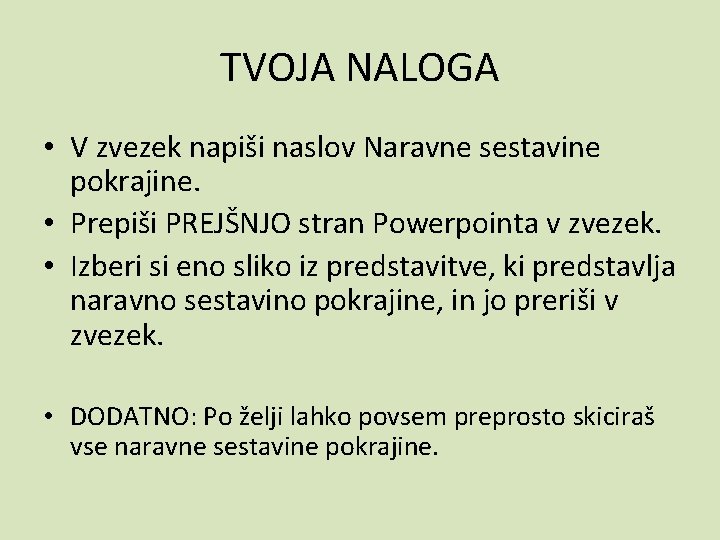 TVOJA NALOGA

• V zvezek napiši naslov Naravne sestavine pokrajine.
• Prepiši PREJŠNJO stran Powerpointa v zvezek.
• Izberi si eno sliko iz predstavitve, ki predstavlja naravno sestavino pokrajine, in jo preriši v zvezek.

• DODATNO: Po želji lahko povsem preprosto skiciraš vse naravne sestavine pokrajine.